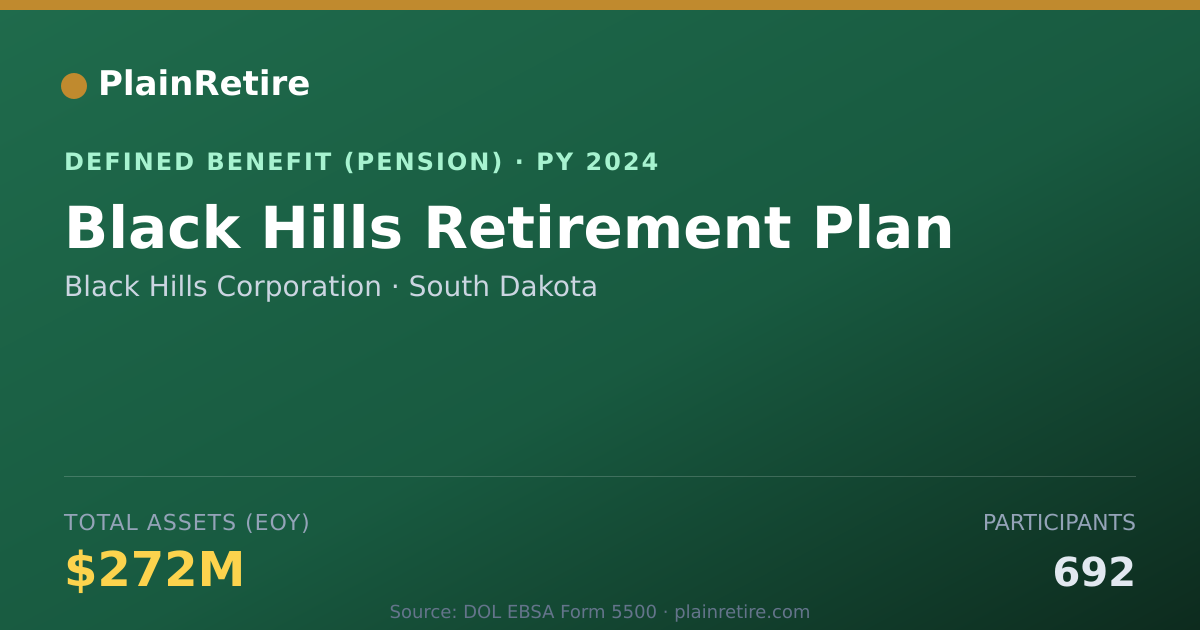 PlainRetire

DEFINED BENEFIT (PENSION) · PY 2024

Black Hills Retirement Plan

Black Hills Corporation · South Dakota

TOTAL ASSETS (EOY)

$272M

PARTICIPANTS

692

Source: DOL EBSA Form 5500 · plainretire.com